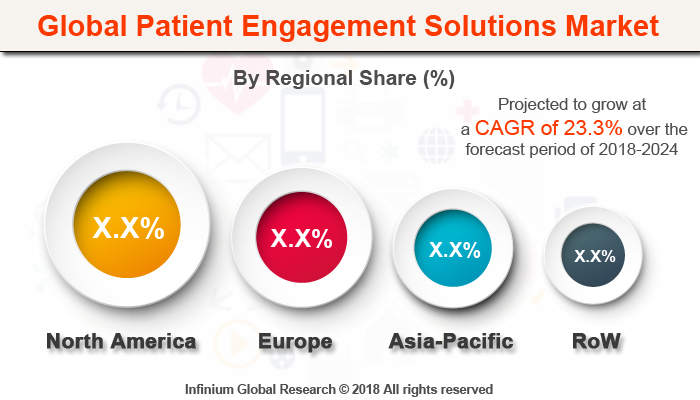 Global Patient Engagement Solutions Market

By Regional Share (%)

Projected to grow at a CAGR of 23.3% over the forecast period of 2018-2024

X.X%

X.X%

X.X%

X.X%

North America

Europe

Asia-Pacific

RoW

Infinium Global Research © 2018 All rights reserved